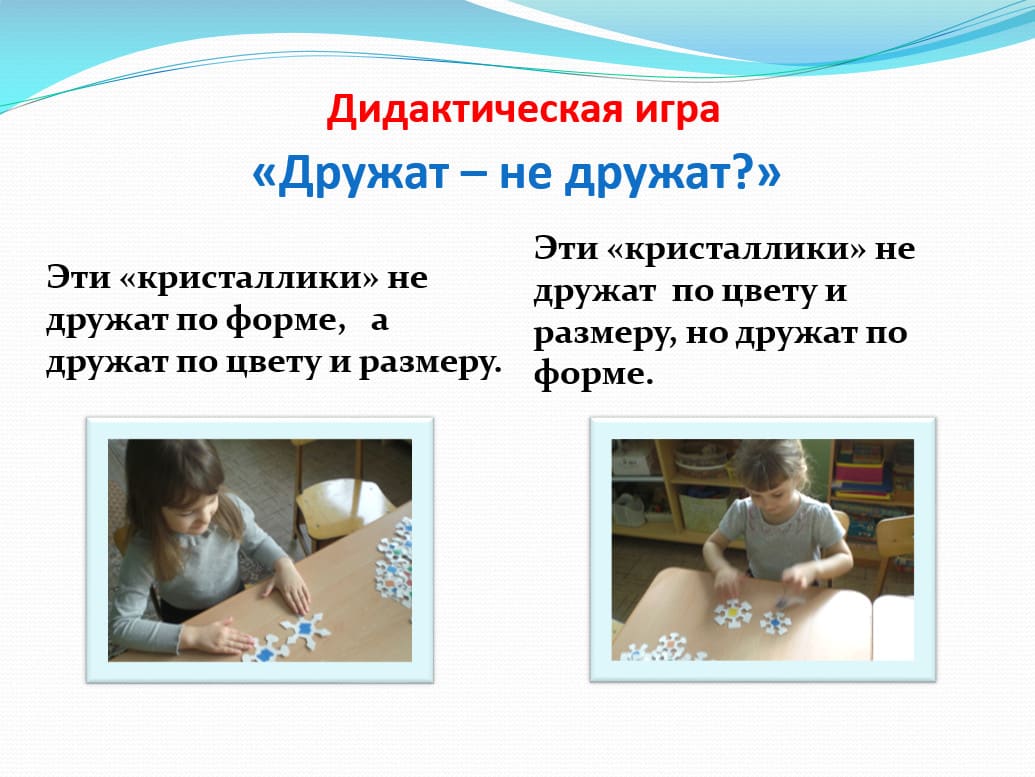 Дидактическая игра

«Дружат – не дружат?»

Эти «кристаллики» не дружат по форме, а дружат по цвету и размеру.

Эти «кристаллики» не дружат по цвету и размеру, но дружат по форме.